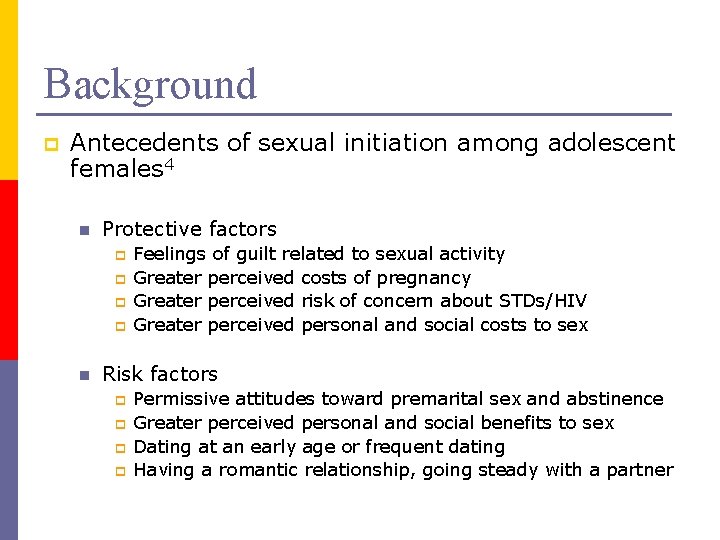 Background

Antecedents of sexual initiation among adolescent females$^4$

Protective factors
Feelings of guilt related to sexual activity
Greater perceived costs of pregnancy
Greater perceived risk of concern about STDs/HIV
Greater perceived personal and social costs to sex

Risk factors
Permissive attitudes toward premarital sex and abstinence
Greater perceived personal and social benefits to sex
Dating at an early age or frequent dating
Having a romantic relationship, going steady with a partner